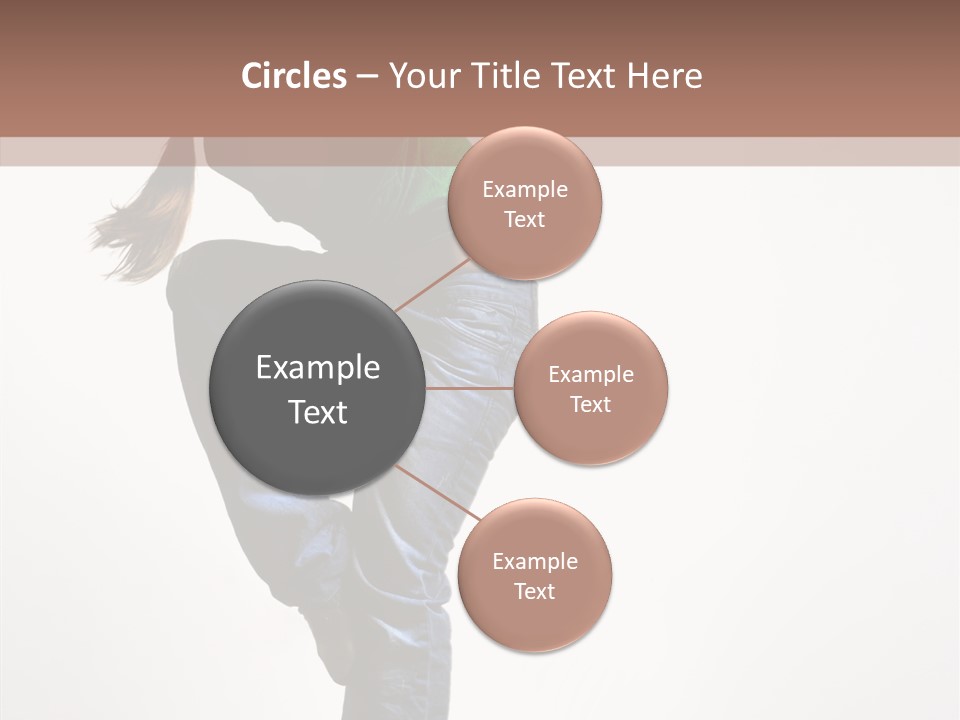 Circles – Your Title Text Here

Example Text

Example Text

Example Text

Example Text